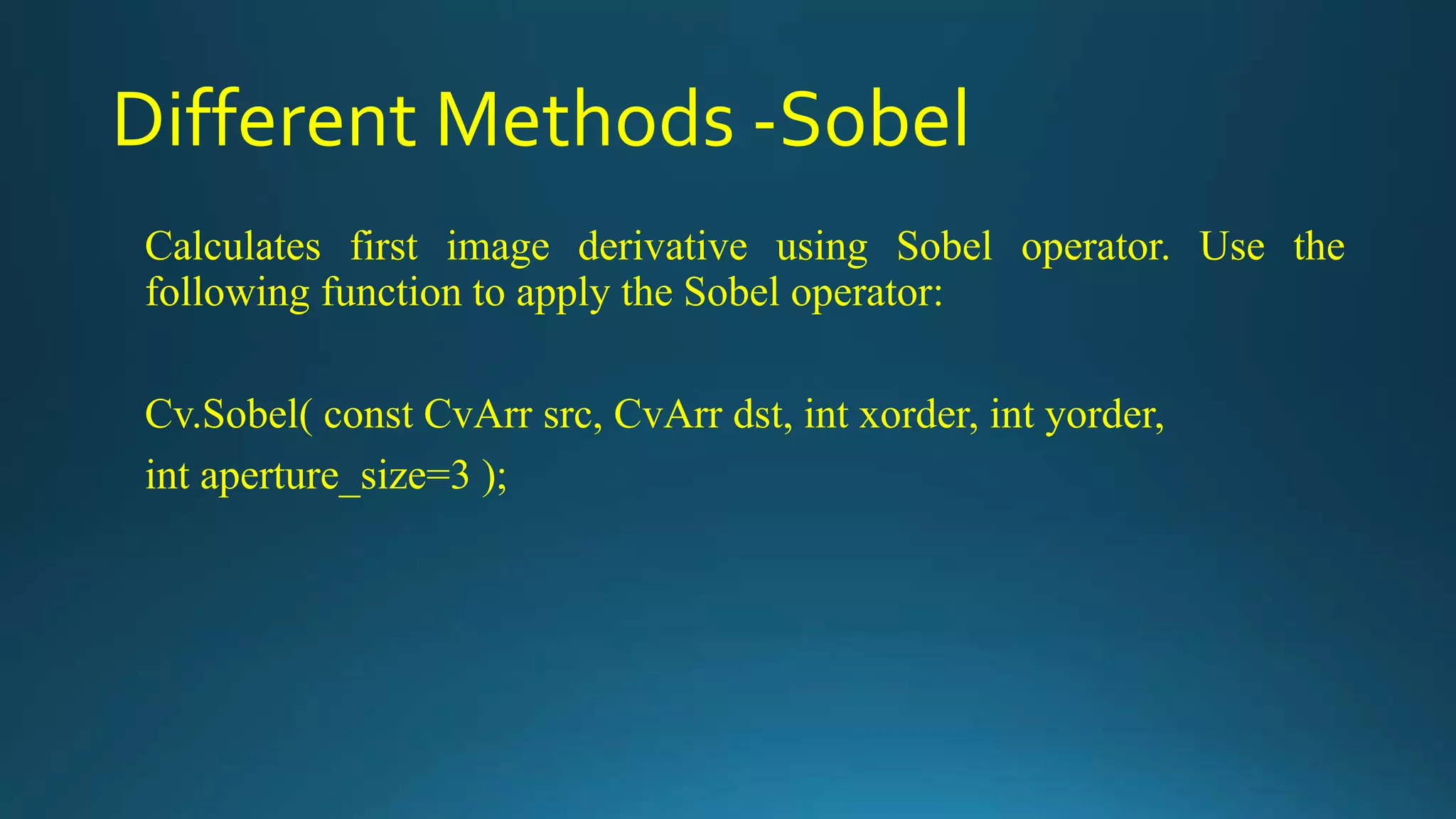 Different Methods -Sobel

Calculates first image derivative using Sobel operator. Use the following function to apply the Sobel operator:

Cv.Sobel( const CvArr src, CvArr dst, int xorder, int yorder,
int aperture_size=3 );